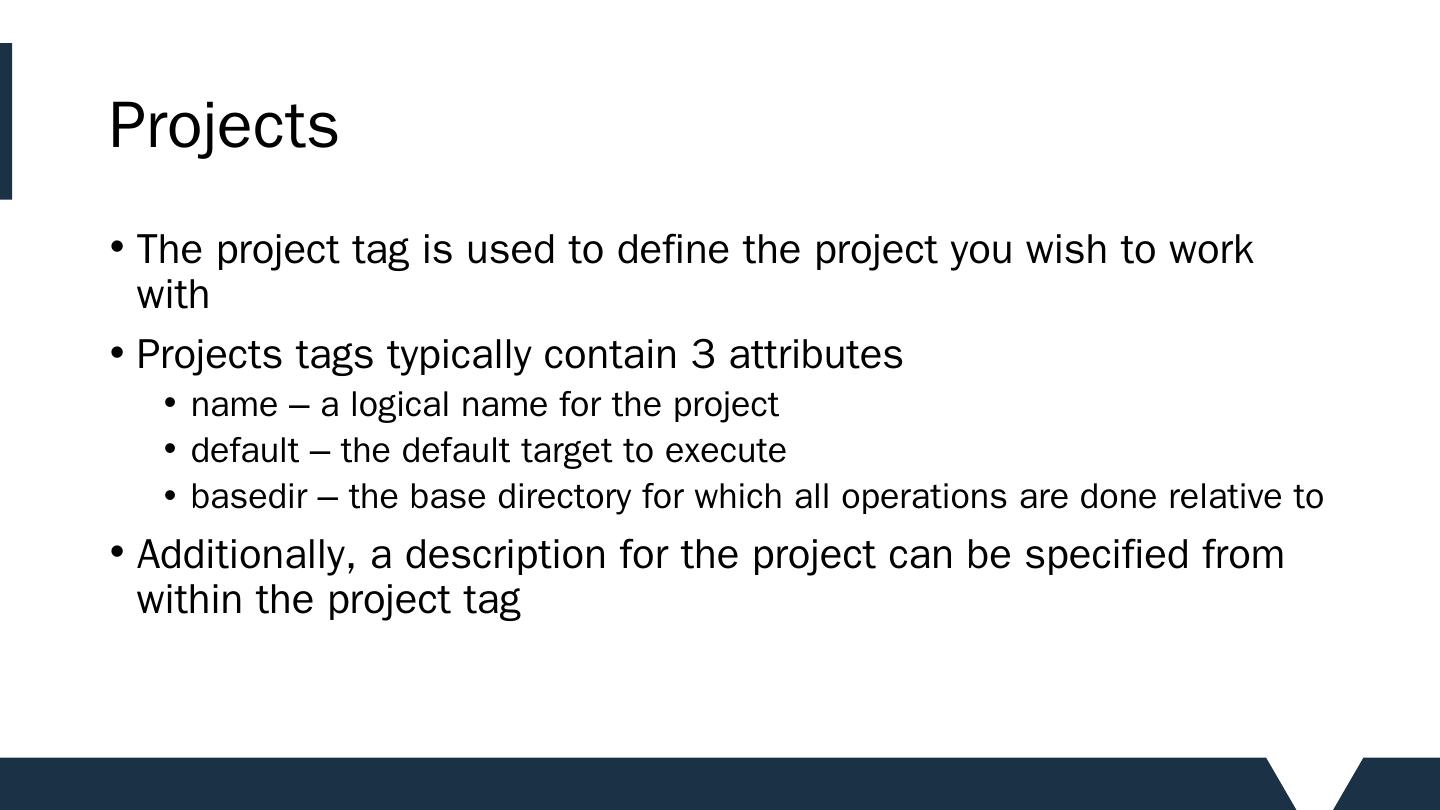 Projects

• The project tag is used to define the project you wish to work with

• Projects tags typically contain 3 attributes
  • name – a logical name for the project
  • default – the default target to execute
  • basedir – the base directory for which all operations are done relative to

• Additionally, a description for the project can be specified from within the project tag